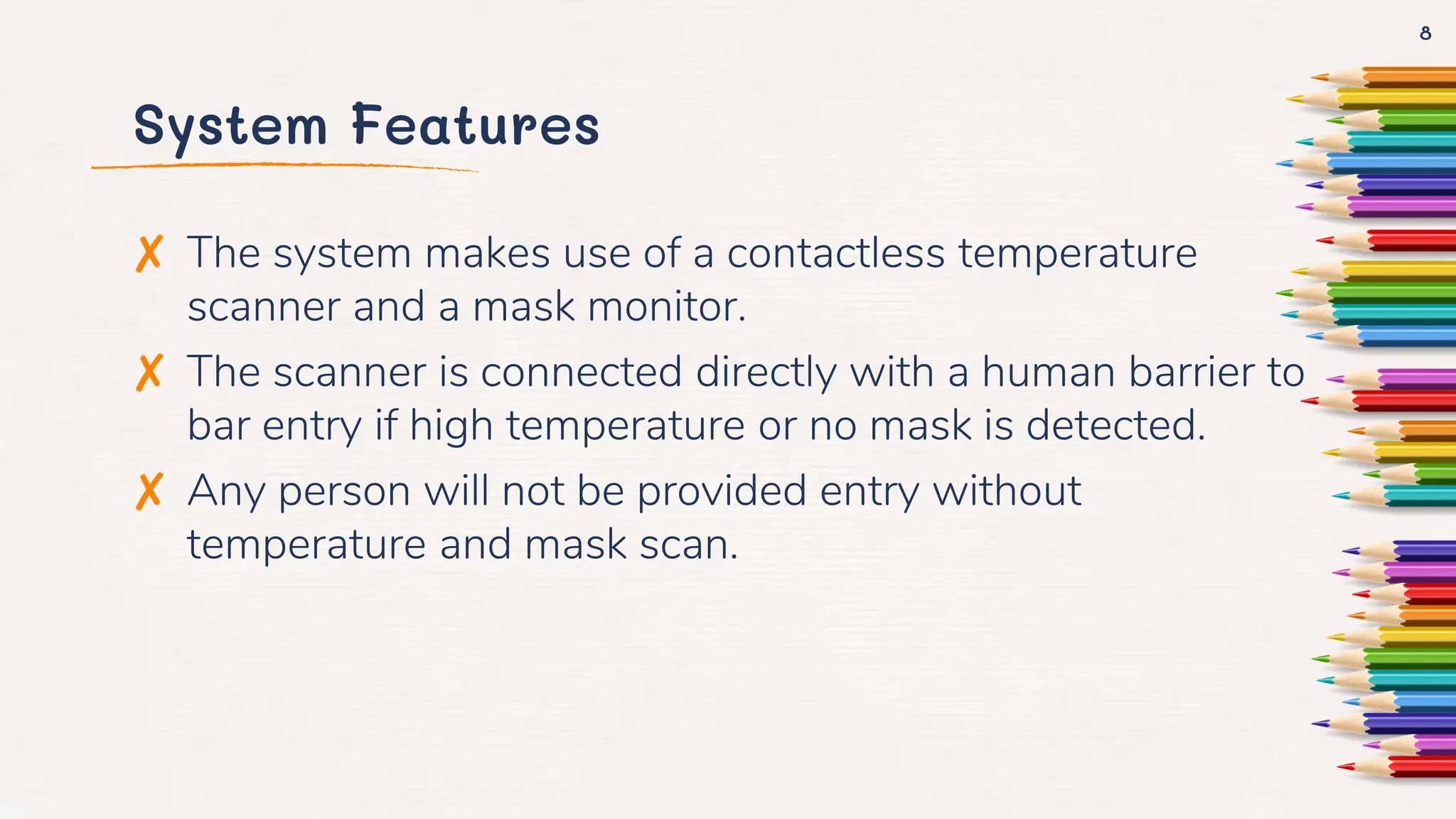 8

System Features

✗ The system makes use of a contactless temperature scanner and a mask monitor.

✗ The scanner is connected directly with a human barrier to bar entry if high temperature or no mask is detected.

✗ Any person will not be provided entry without temperature and mask scan.